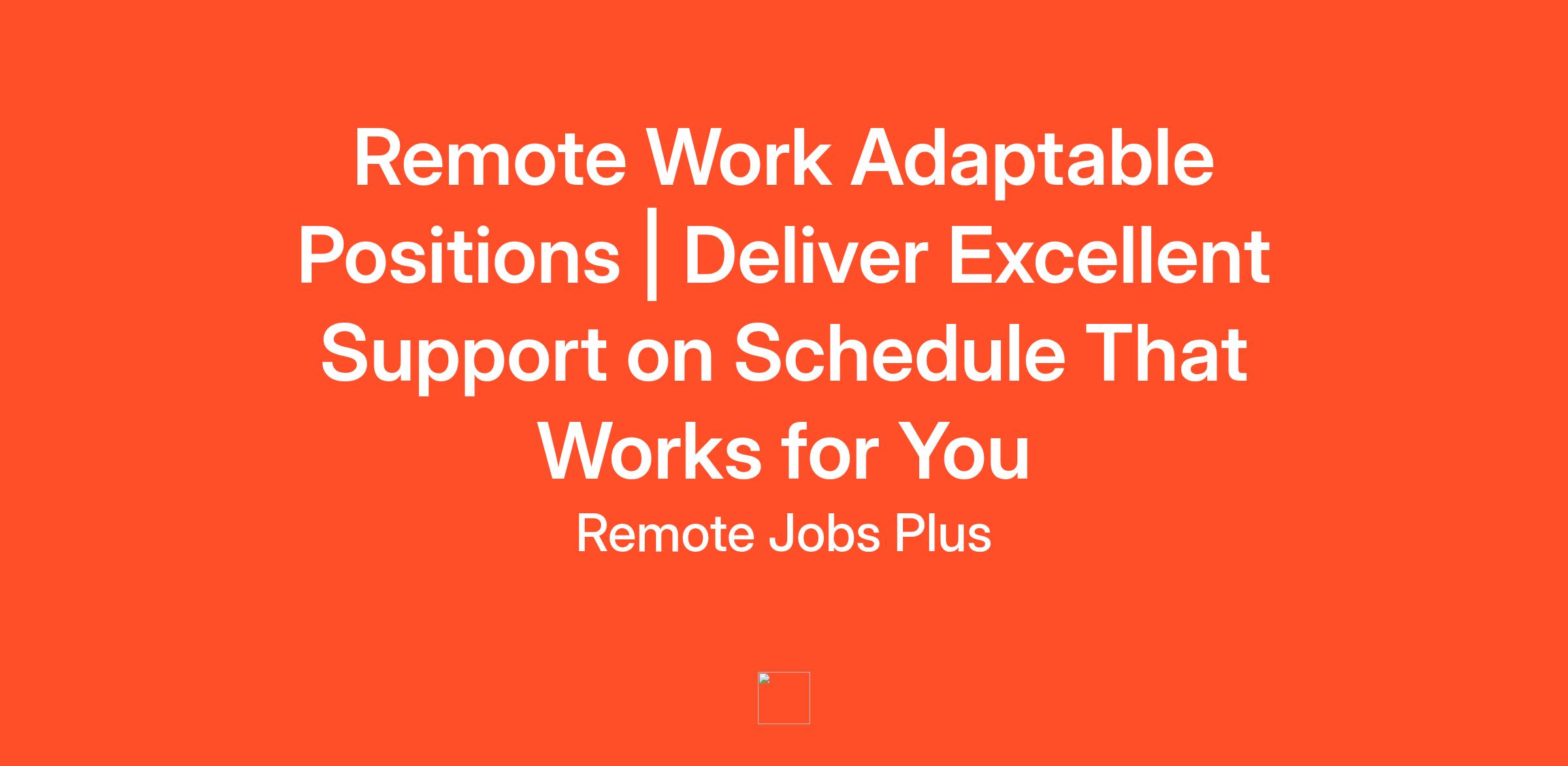 Remote Work Adaptable Positions | Deliver Excellent Support on Schedule That Works for You

Remote Jobs Plus